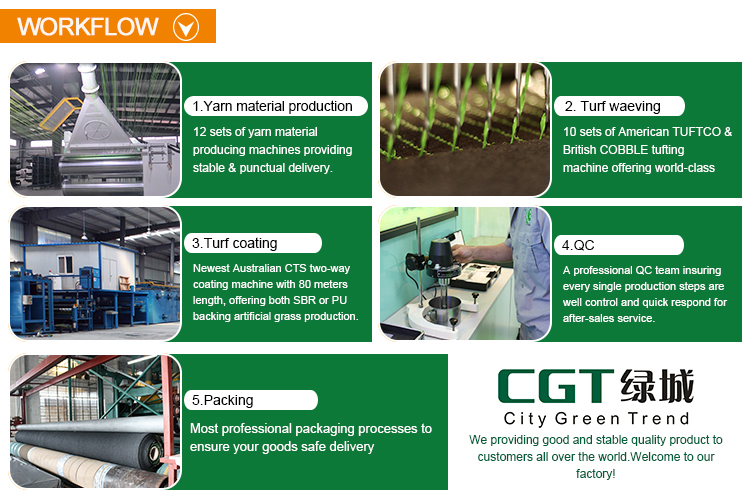 WORKFLOW

1.Yarn material production

12 sets of yarn material producing machines providing stable & punctual delivery.

2. Turf waeving

10 sets of American TUFTCO & British COBBLE tufting machine offering world-class

3.Turf coating

Newest Australian CTS two-way coating machine with 80 meters length, offering both SBR or PU backing artificial grass production.

4.QC

A professional QC team insuring every single production steps are well control and quick respond for after-sales service.

5.Packing

Most professional packaging processes to ensure your goods safe delivery

CGT 绿城

City Green Trend

We providing good and stable quality product to customers all over the world.Welcome to our factory!